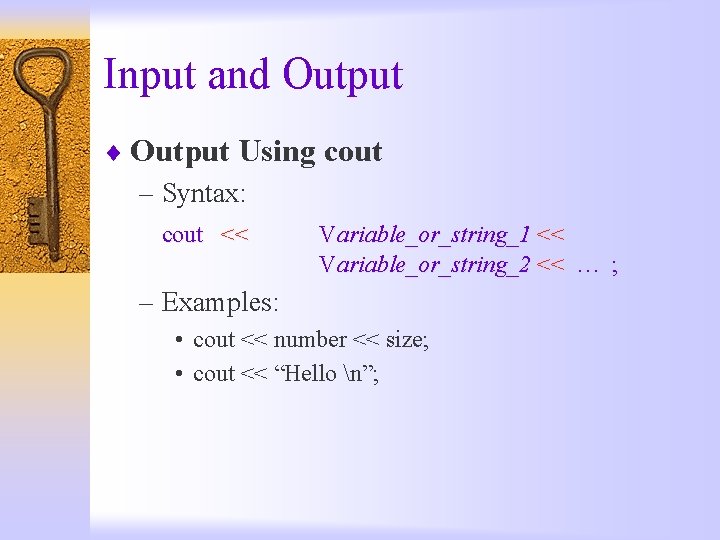 Input and Output

♦ Output Using cout

– Syntax:

cout << Variable_or_string_1 << Variable_or_string_2 << … ;

– Examples:

• cout << number << size;

• cout << “Hello \n”;